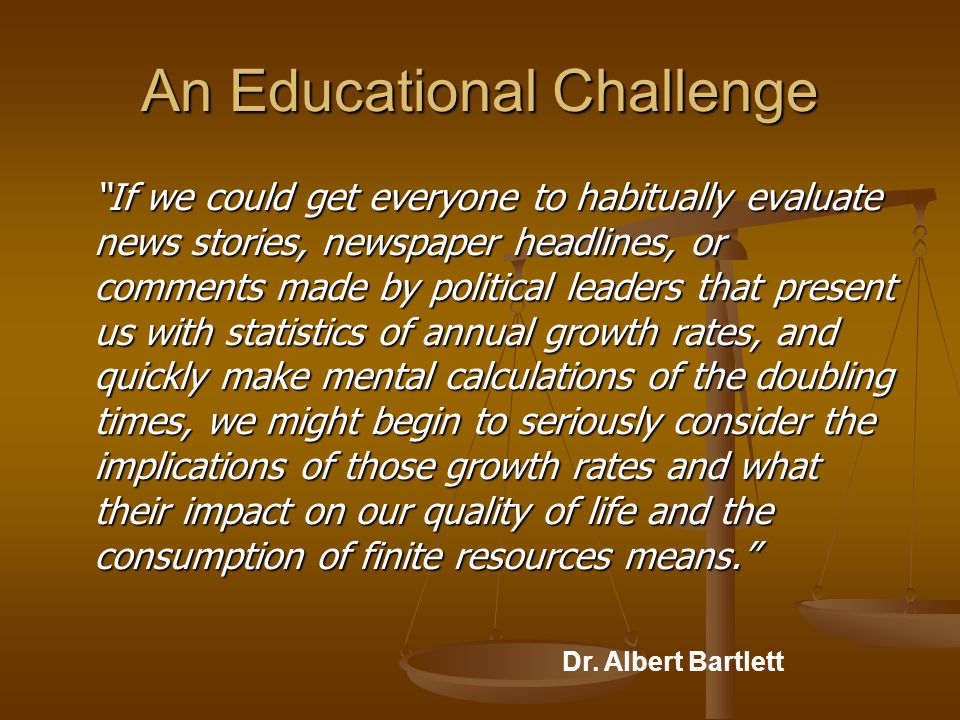 An Educational Challenge

“If we could get everyone to habitually evaluate news stories, newspaper headlines, or comments made by political leaders that present us with statistics of annual growth rates, and quickly make mental calculations of the doubling times, we might begin to seriously consider the implications of those growth rates and what their impact on our quality of life and the consumption of finite resources means.”

Dr. Albert Bartlett